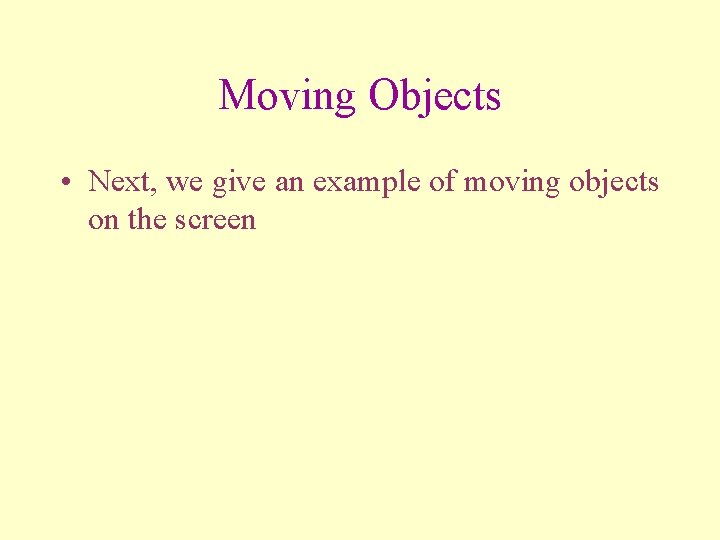 Moving Objects

• Next, we give an example of moving objects on the screen